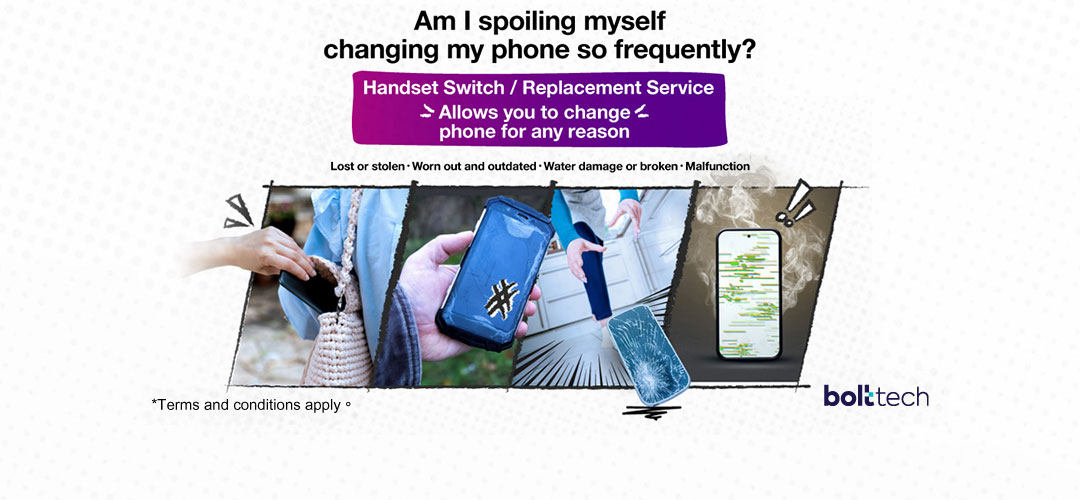 Am I spoiling myself changing my phone so frequently?

Handset Switch / Replacement Service

Allows you to change phone for any reason

Lost or stolen · Worn out and outdated · Water damage or broken · Malfunction

*Terms and conditions apply。

bolttech